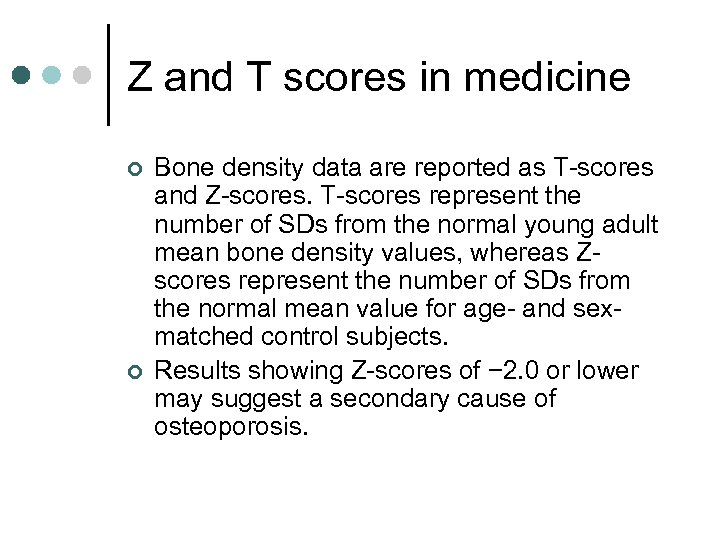 Z and T scores in medicine

Bone density data are reported as T-scores and Z-scores. T-scores represent the number of SDs from the normal young adult mean bone density values, whereas Z-scores represent the number of SDs from the normal mean value for age- and sex-matched control subjects.

Results showing Z-scores of −2.0 or lower may suggest a secondary cause of osteoporosis.